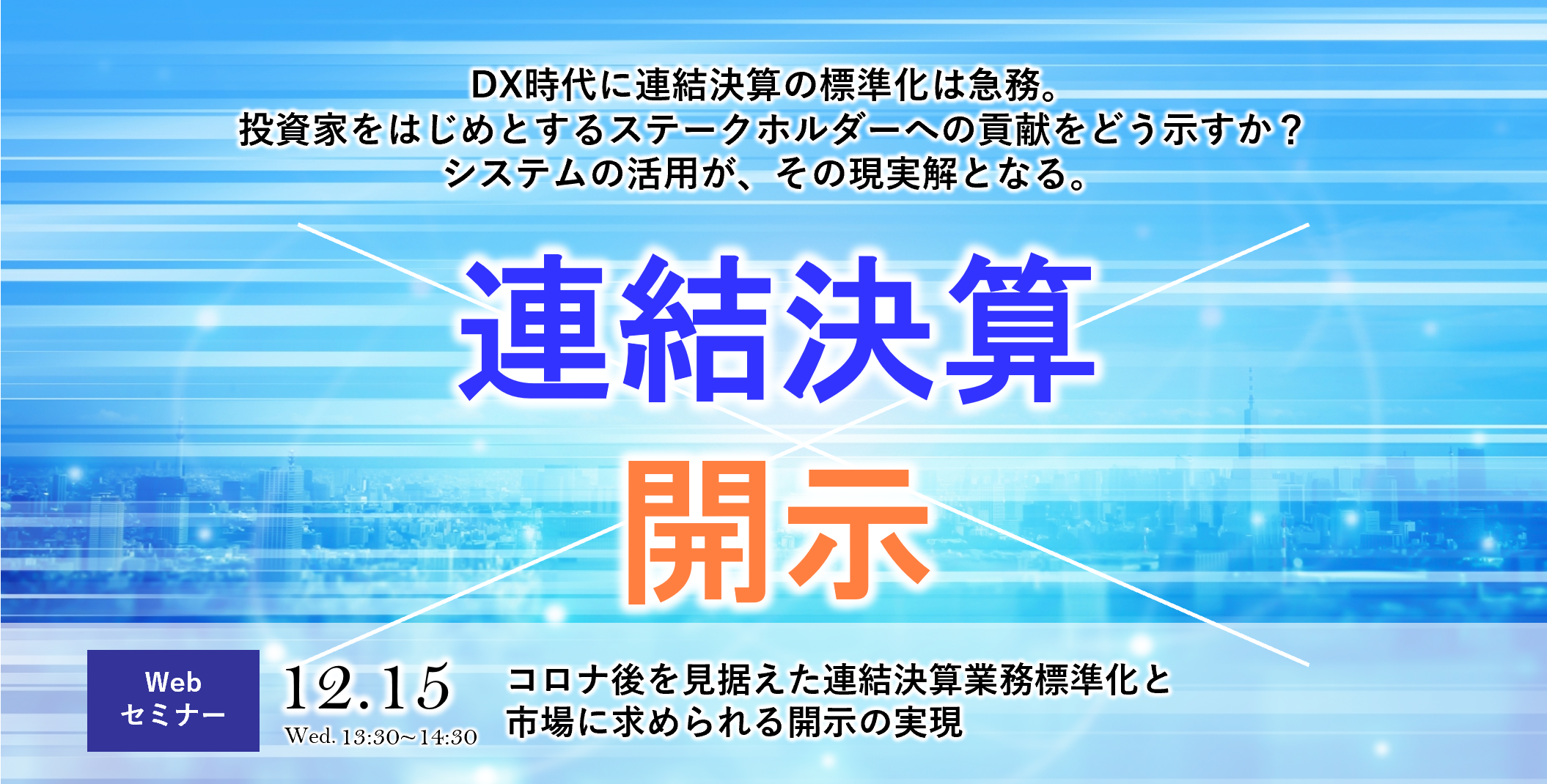 DX時代に連結決算の標準化は急務。
投資家をはじめとするステークホルダーへの貢献をどう示すか？
システムの活用が、その現実解となる。

連結決算
開示

Web
セミナー

12.15
Wed. 13:30~14:30

コロナ後を見据えた連結決算業務標準化と
市場に求められる開示の実現